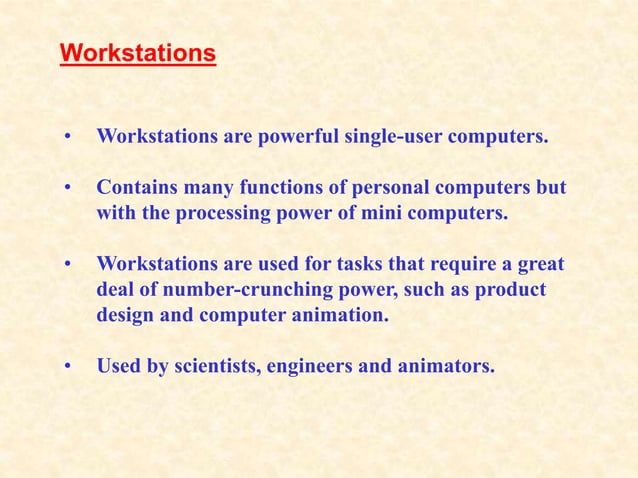 Workstations

• Workstations are powerful single-user computers.

• Contains many functions of personal computers but with the processing power of mini computers.

• Workstations are used for tasks that require a great deal of number-crunching power, such as product design and computer animation.

• Used by scientists, engineers and animators.